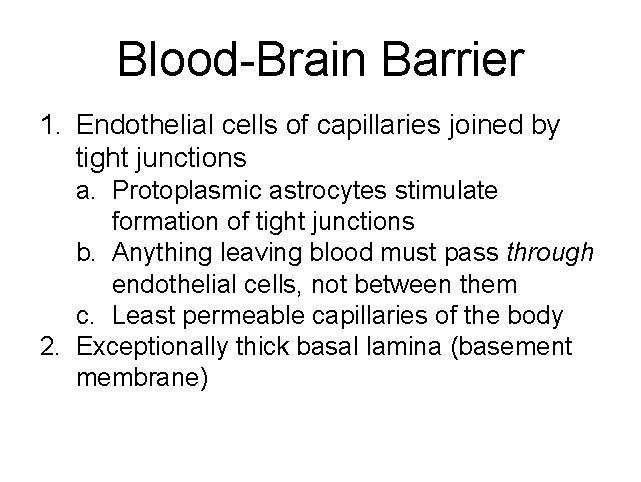 Blood-Brain Barrier

1. Endothelial cells of capillaries joined by tight junctions
   a. Protoplasmic astrocytes stimulate formation of tight junctions
   b. Anything leaving blood must pass through endothelial cells, not between them
   c. Least permeable capillaries of the body
2. Exceptionally thick basal lamina (basement membrane)